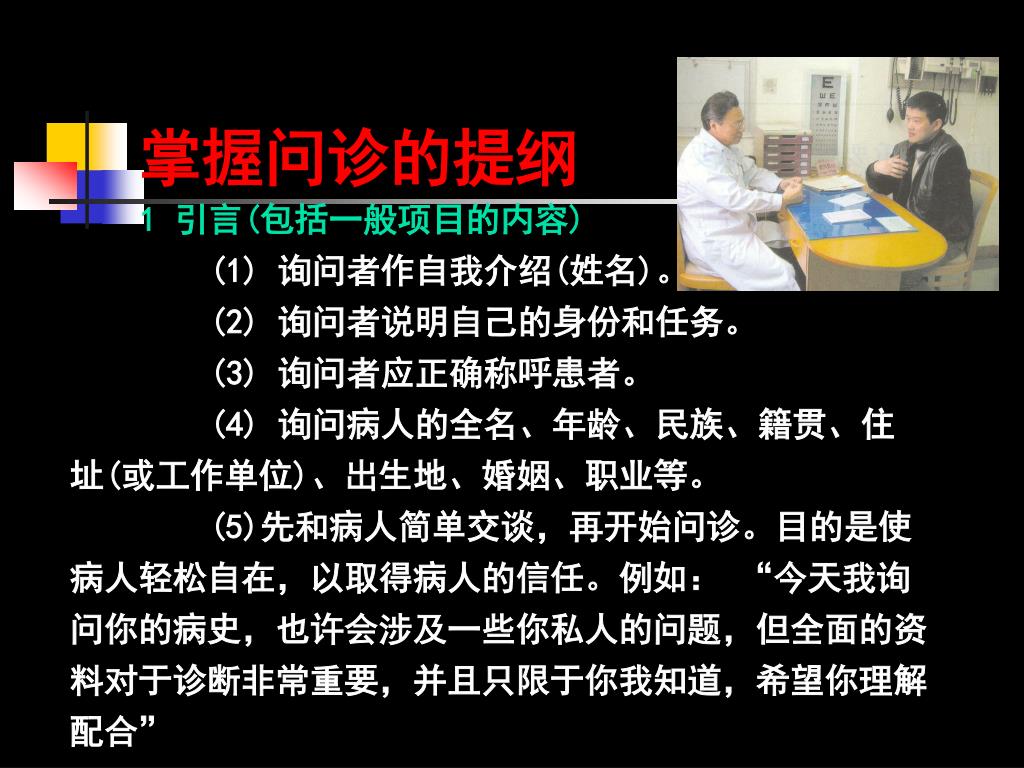 掌握问诊的提纲

1 引言(包括一般项目的内容)

(1) 询问者作自我介绍(姓名)。

(2) 询问者说明自己的身份和任务。

(3) 询问者应正确称呼患者。

(4) 询问病人的全名、年龄、民族、籍贯、住址(或工作单位)、出生地、婚姻、职业等。

(5)先和病人简单交谈，再开始问诊。目的是使病人轻松自在，以取得病人的信任。例如： “今天我询问你的病史，也许会涉及一些你私人的问题，但全面的资料对于诊断非常重要，并且只限于你我知道，希望你理解配合”